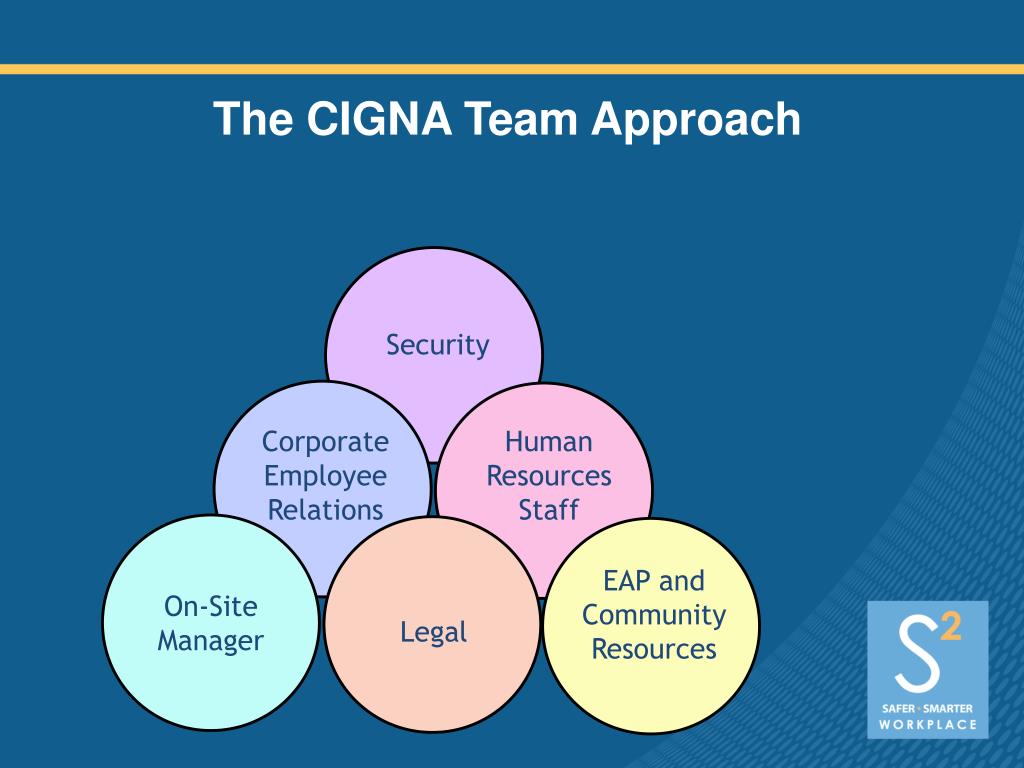 The CIGNA Team Approach

Security

Corporate Employee Relations

Human Resources Staff

On-Site Manager

Legal

EAP and Community Resources

$S^2$

SAFER • SMARTER WORKPLACE